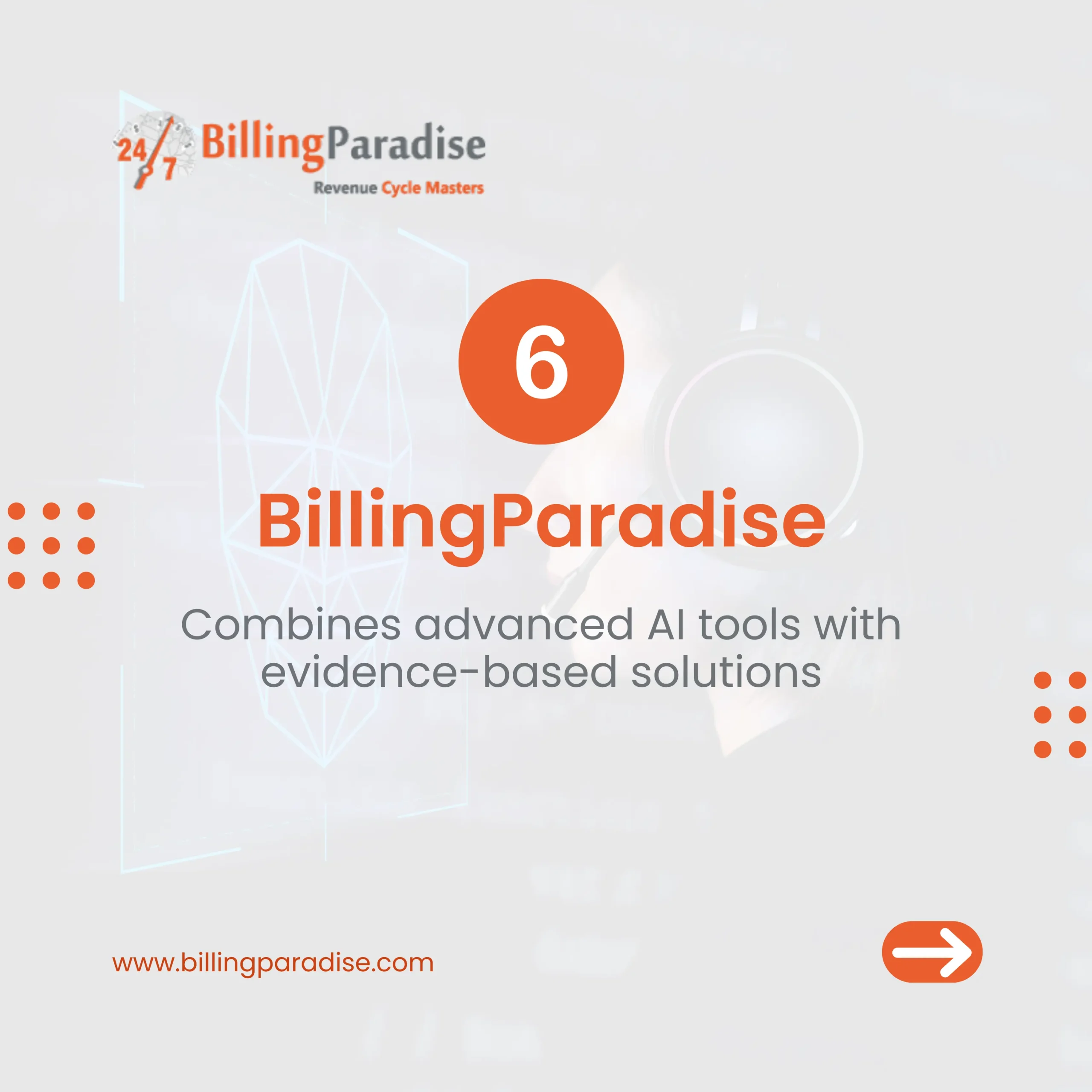 24/7 BillingParadise
Revenue Cycle Masters

6

BillingParadise

Combines advanced AI tools with evidence-based solutions

www.billingparadise.com